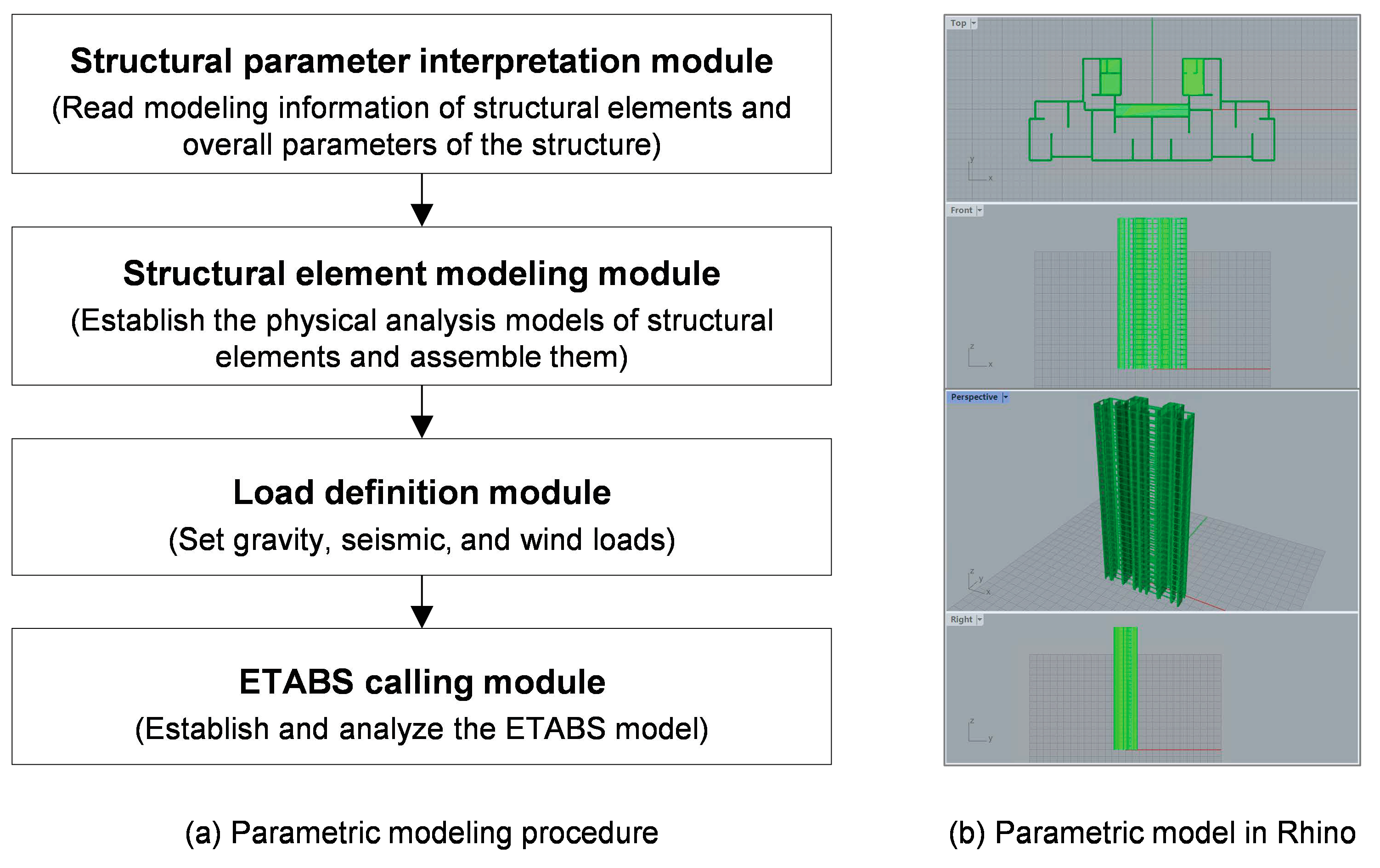 Structural parameter interpretation module
(Read modeling information of structural elements and overall parameters of the structure)

Structural element modeling module
(Establish the physical analysis models of structural elements and assemble them)

Load definition module
(Set gravity, seismic, and wind loads)

ETABS calling module
(Establish and analyze the ETABS model)

(a) Parametric modeling procedure

Top

y
x

Front

z
x

Perspective

z
y
x

Right

z
y

(b) Parametric model in Rhino